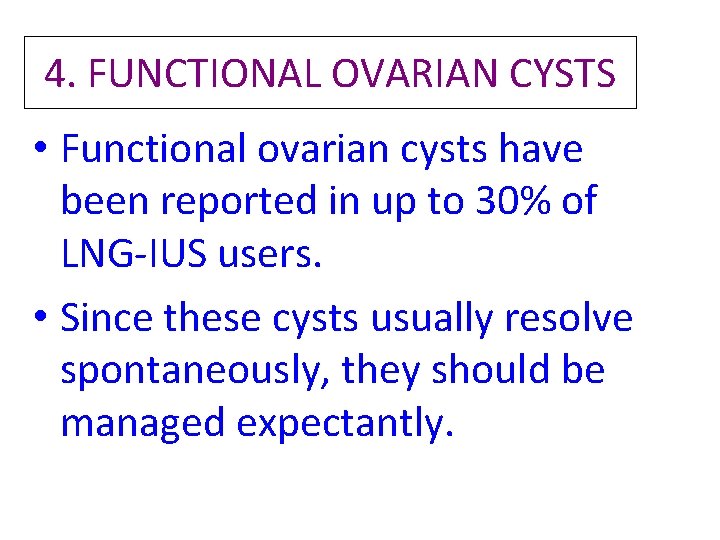 4. FUNCTIONAL OVARIAN CYSTS

• Functional ovarian cysts have been reported in up to 30% of LNG-IUS users.
• Since these cysts usually resolve spontaneously, they should be managed expectantly.